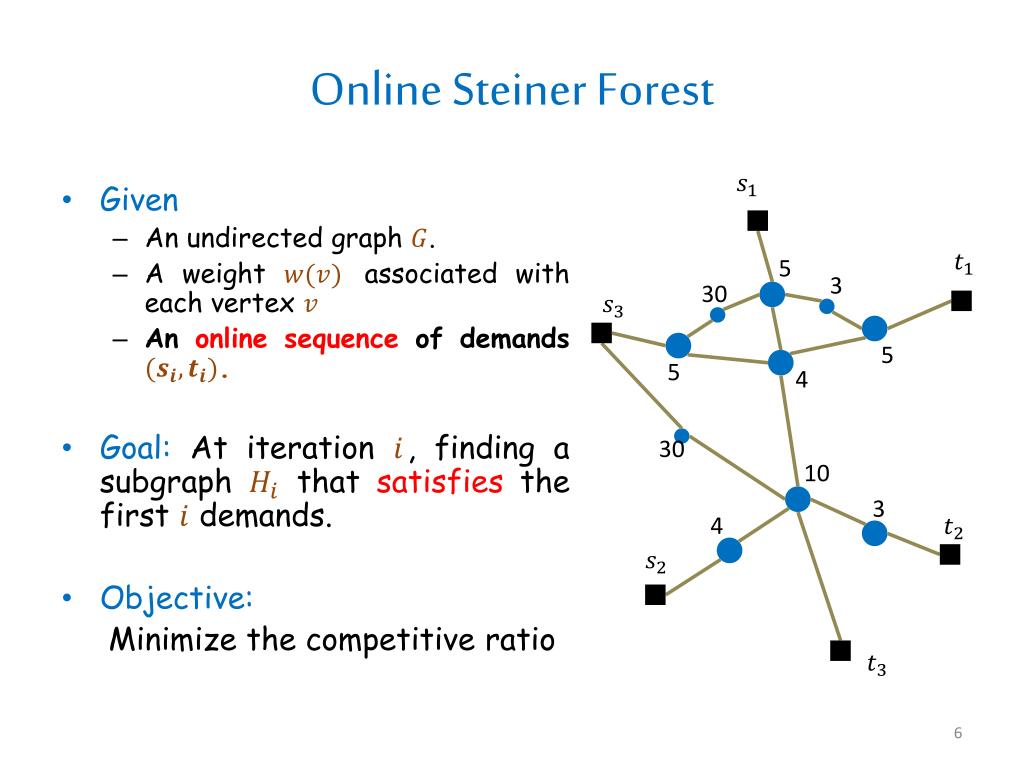 Online Steiner Forest

• Given
– An undirected graph $G$.
– A weight $w(v)$ associated with each vertex $v$
– An online sequence of demands $(s_i, t_i)$.

• Goal: At iteration $i$, finding a subgraph $H_i$ that satisfies the first $i$ demands.

• Objective:
Minimize the competitive ratio

$s_1$
5
3
$t_1$
30
$s_3$
5
5
4
30
10
3
4
$t_2$
$s_2$
$t_3$

6